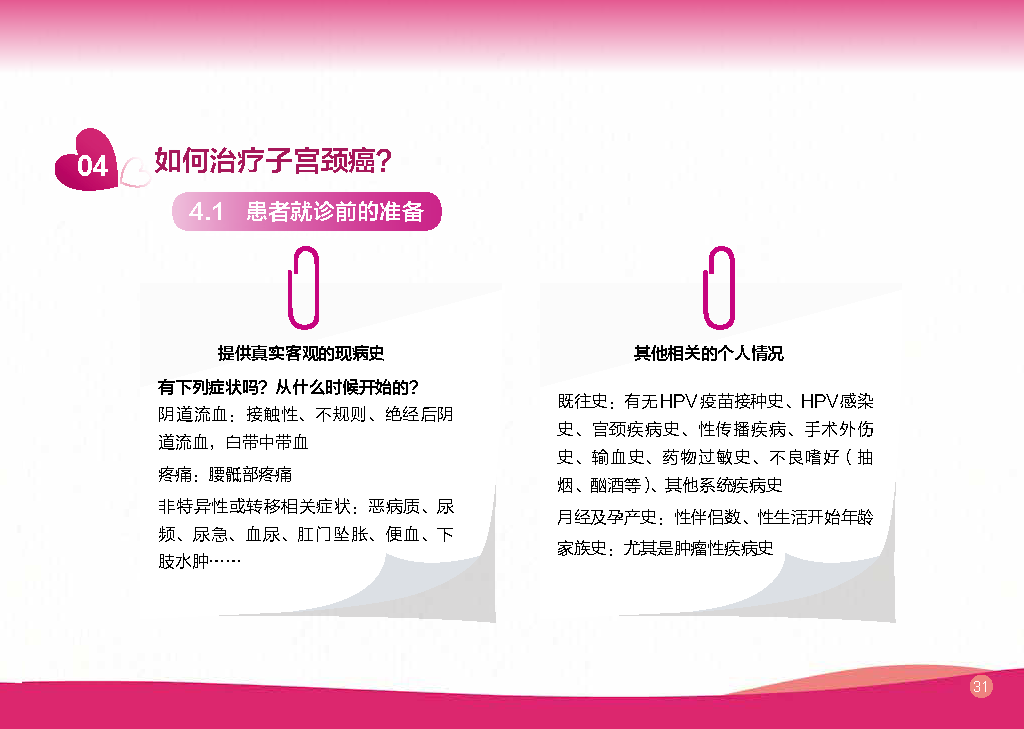 04 如何治疗子宫颈癌?

4.1 患者就诊前的准备

提供真实客观的现病史

有下列症状吗？从什么时候开始的？

阴道流血：接触性、不规则、绝经后阴道流血，白带中带血

疼痛：腰骶部疼痛

非特异性或转移相关症状：恶病质、尿频、尿急、血尿、肛门坠胀、便血、下肢水肿……

其他相关的个人情况

既往史：有无HPV疫苗接种史、HPV感染史、宫颈疾病史、性传播疾病、手术外伤史、输血史、药物过敏史、不良嗜好（抽烟、酗酒等）、其他系统疾病史

月经及孕产史：性伴侣数、性生活开始年龄

家族史：尤其是肿瘤性疾病史

31